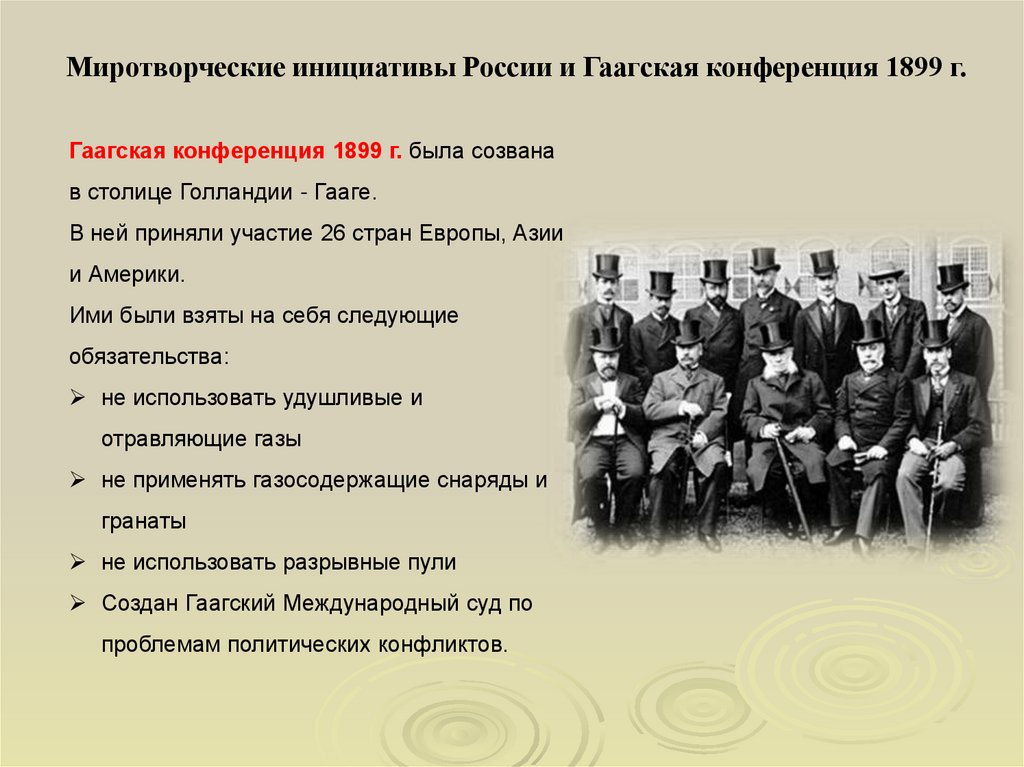 Миротворческие инициативы России и Гаагская конференция 1899 г.

Гаагская конференция 1899 г. была созвана в столице Голландии - Гааге.
В ней приняли участие 26 стран Европы, Азии и Америки.
Ими были взяты на себя следующие обязательства:
➢ не использовать удушливые и отравляющие газы
➢ не применять газосодержащие снаряды и гранаты
➢ не использовать разрывные пули
➢ Создан Гаагский Международный суд по проблемам политических конфликтов.